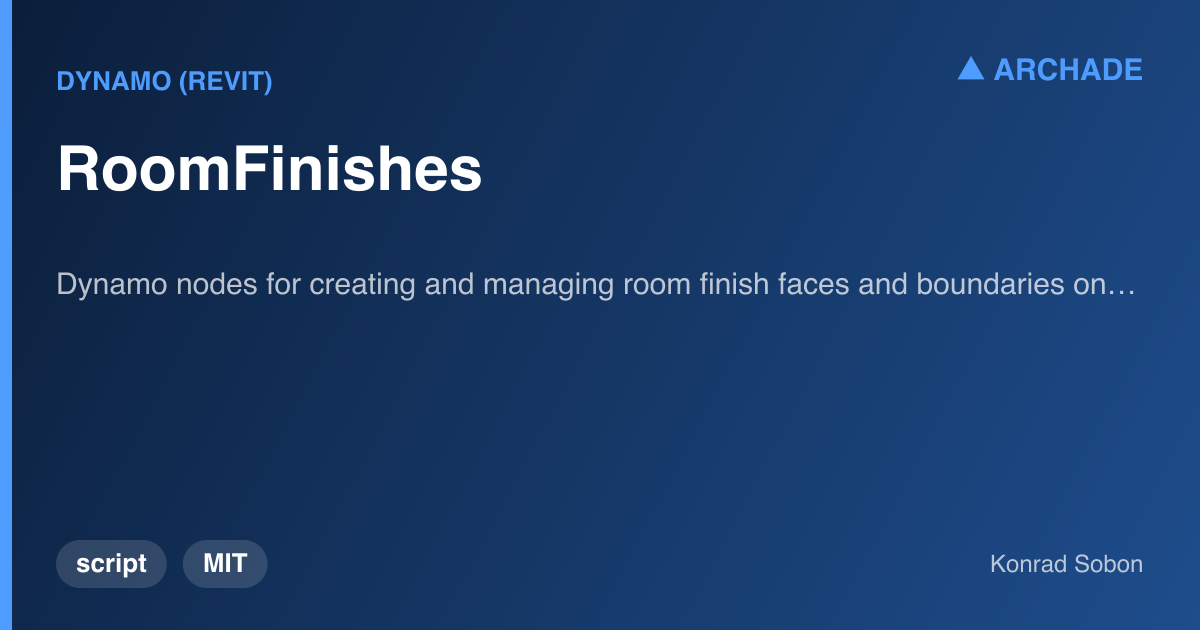 DYNAMO (REVIT)

▲ ARCHADE

RoomFinishes

Dynamo nodes for creating and managing room finish faces and boundaries on…

script

MIT

Konrad Sobon